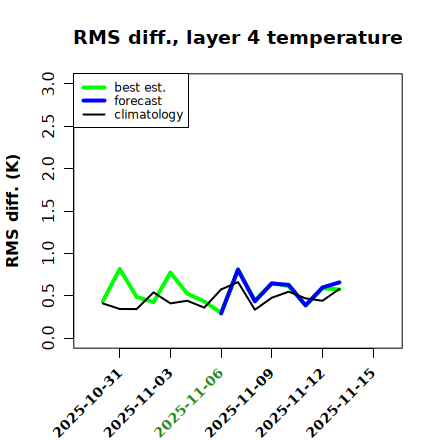 RMS diff., layer 4 temperature

best est.
forecast
climatology

RMS diff. (K)

3.0
2.5
2.0
1.5
1.0
0.5
0.0

2025-10-31
2025-11-03
2025-11-06
2025-11-09
2025-11-12
2025-11-15